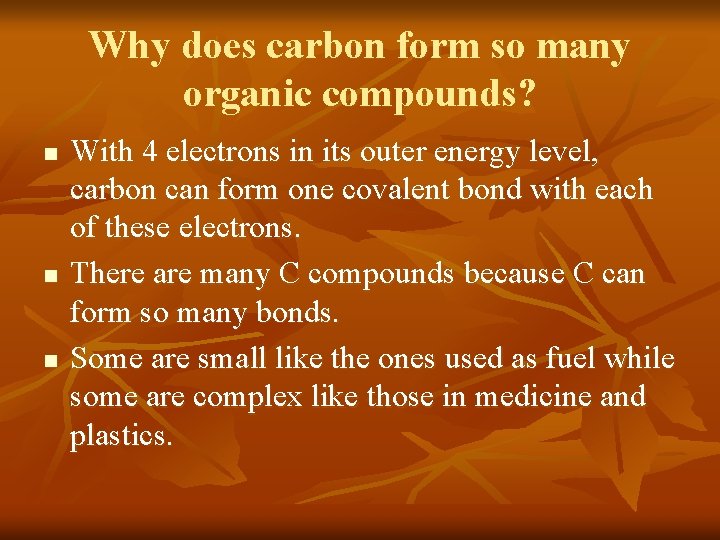 Why does carbon form so many organic compounds?

■ With 4 electrons in its outer energy level, carbon can form one covalent bond with each of these electrons.

■ There are many C compounds because C can form so many bonds.

■ Some are small like the ones used as fuel while some are complex like those in medicine and plastics.